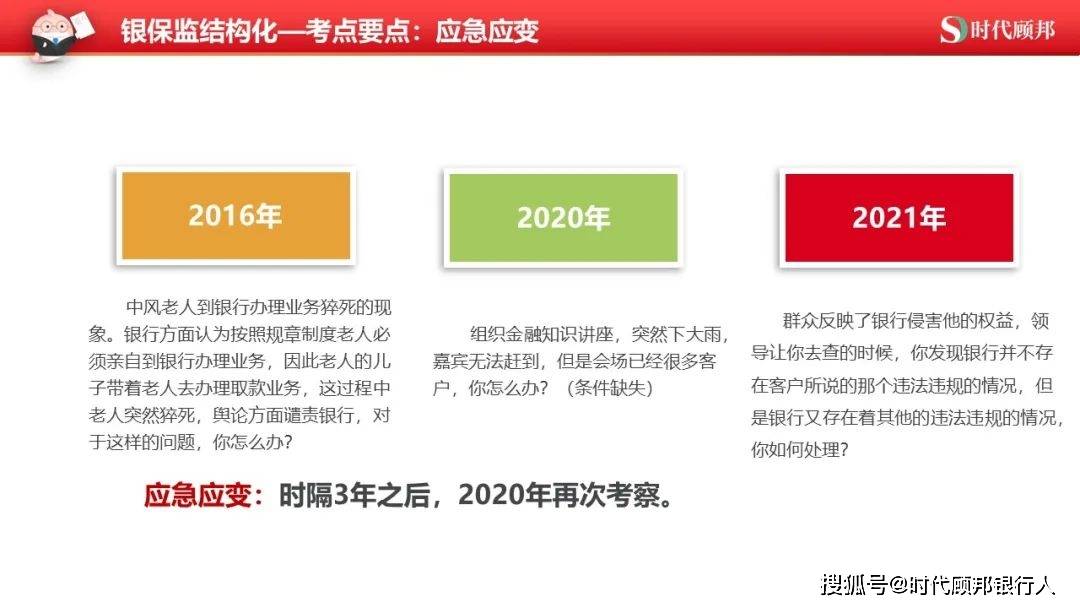 银保监结构化—考点要点：应急应变

时代顾邦

2016年

中风老人到银行办理业务猝死的现象。银行方面认为按照规章制度老人必须亲自到银行办理业务，因此老人的儿子带着老人去办理取款业务，这过程中老人突然猝死，舆论方面谴责银行，对于这样的问题，你怎么办？

2020年

组织金融知识讲座，突然下大雨，嘉宾无法赶到，但是会场已经很多客户，你怎么办？（条件缺失）

2021年

群众反映了银行侵害他的权益，领导让你去查的时候，你发现银行并不存在客户所说的那个违法违规的情况，但是银行又存在着其他的违法违规的情况，你如何处理？

应急应变：时隔3年之后，2020年再次考察。

搜狐号@时代顾邦银行人